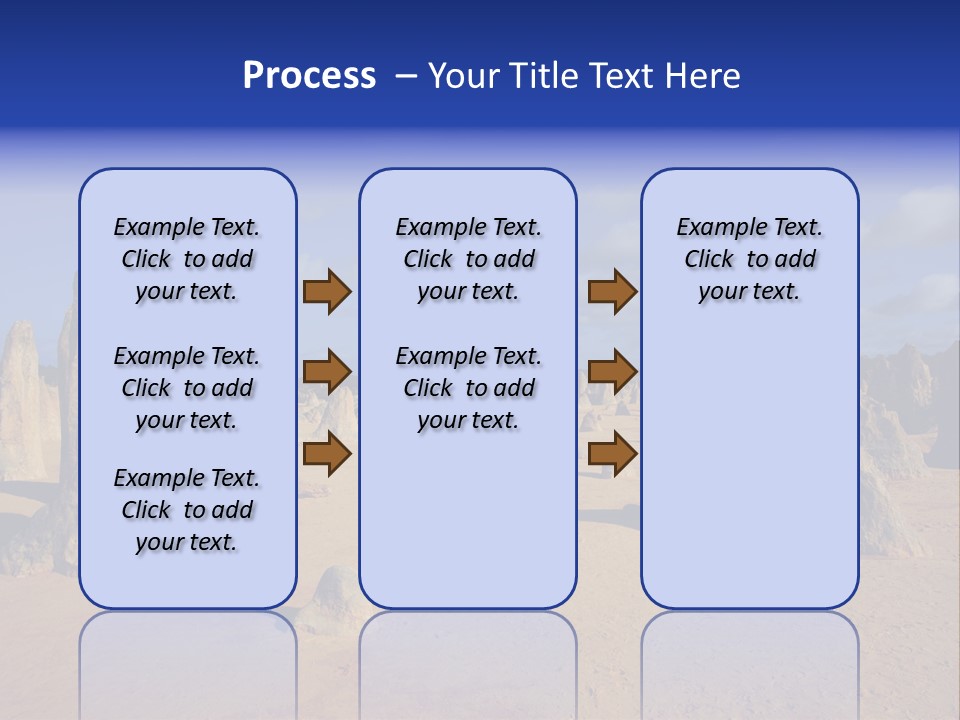 Process – Your Title Text Here

Example Text. Click to add your text.

Example Text. Click to add your text.

Example Text. Click to add your text.

Example Text. Click to add your text.

Example Text. Click to add your text.

Example Text. Click to add your text.